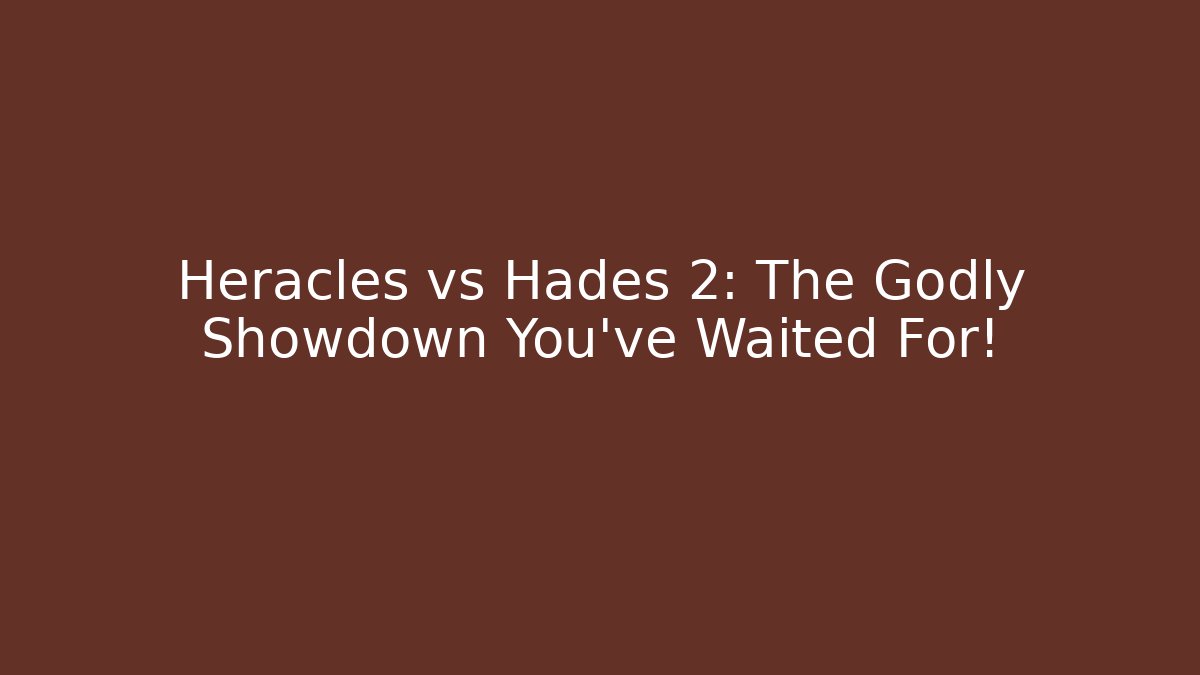 Heracles vs Hades 2: The Godly Showdown You've Waited For!